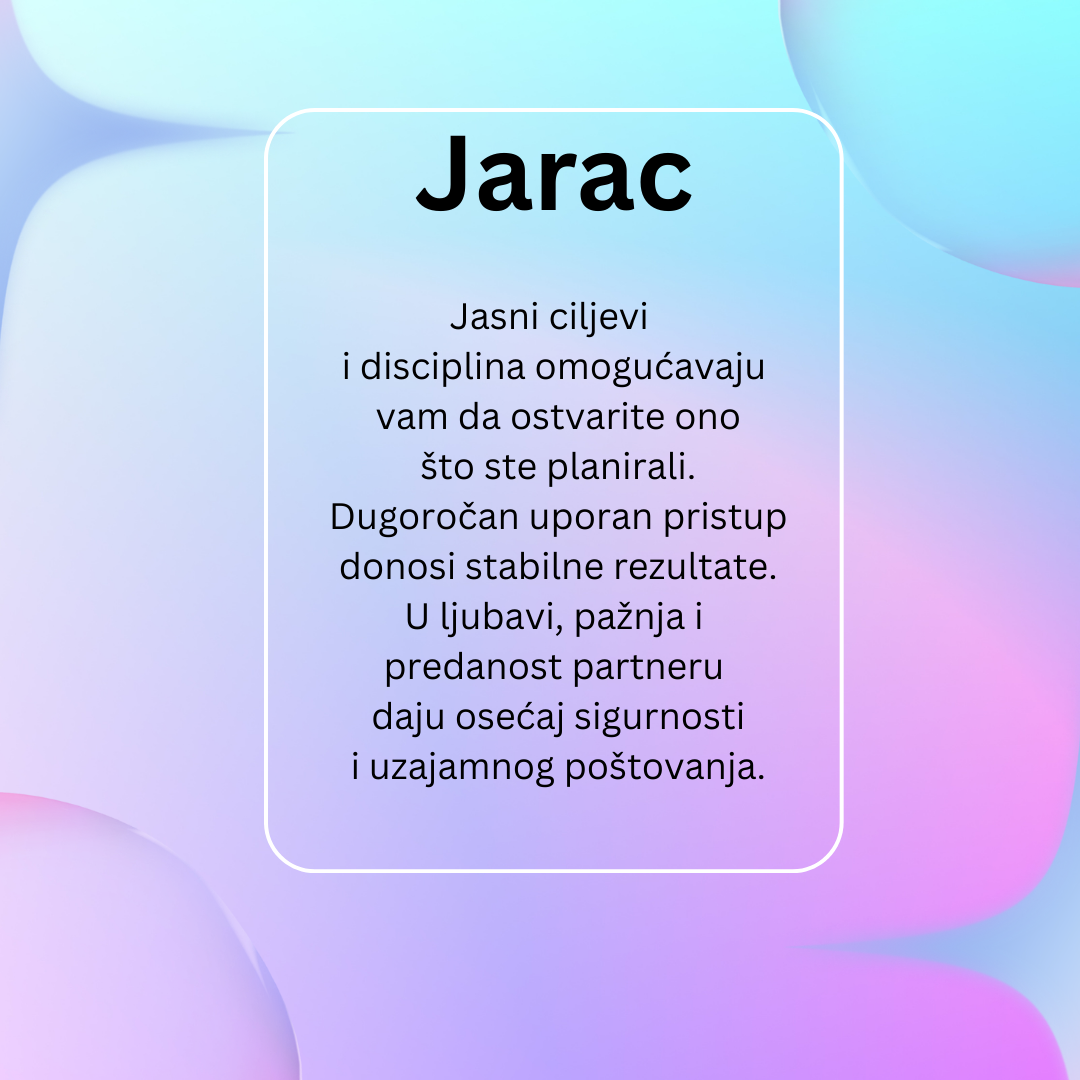 Jarac

Jasni ciljevi i disciplina omogućavaju vam da ostvarite ono što ste planirali. Dugoročan uporan pristup donosi stabilne rezultate. U ljubavi, pažnja i predanost partneru daju osećaj sigurnosti i uzajamnog poštovanja.